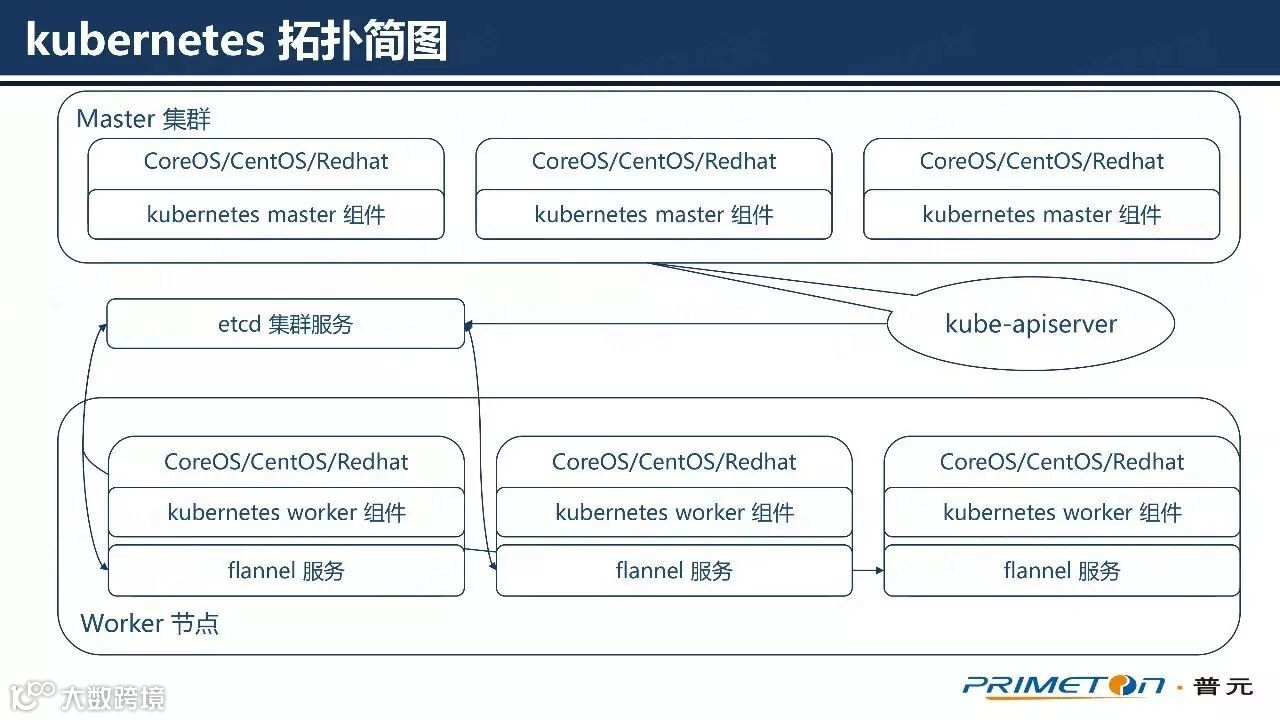 kubernetes 拓扑简图

Master 集群

CoreOS/CentOS/Redhat
kubernetes master 组件

CoreOS/CentOS/Redhat
kubernetes master 组件

CoreOS/CentOS/Redhat
kubernetes master 组件

etcd 集群服务

kube-apiserver

CoreOS/CentOS/Redhat
kubernetes worker 组件
flannel 服务

CoreOS/CentOS/Redhat
kubernetes worker 组件
flannel 服务

CoreOS/CentOS/Redhat
kubernetes worker 组件
flannel 服务

Worker 节点

大数跨境

PRIMETON · 普元